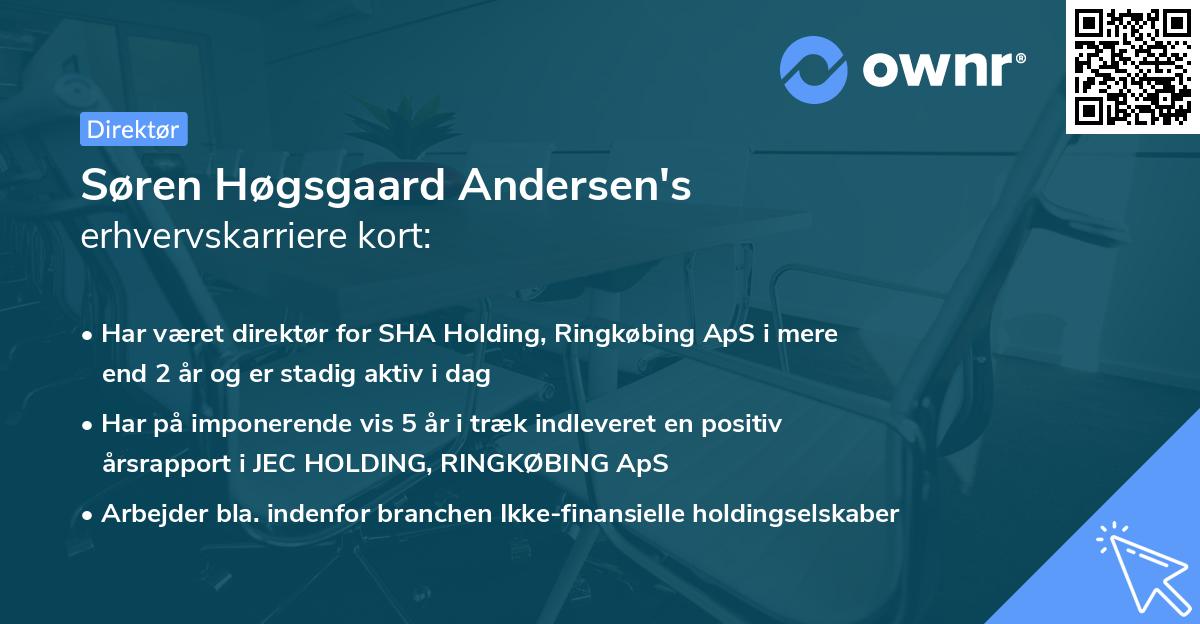 ownr®

Direktør

Søren Høgsgaard Andersen's erhvervskarriere kort:

• Har været direktør for SHA Holding, Ringkøbing ApS i mere end 2 år og er stadig aktiv i dag

• Har på imponerende vis 5 år i træk indleveret en positiv årsrapport i JEC HOLDING, RINGKØBING ApS

• Arbejder bla. indenfor branchen Ikke-finansielle holdingselskaber